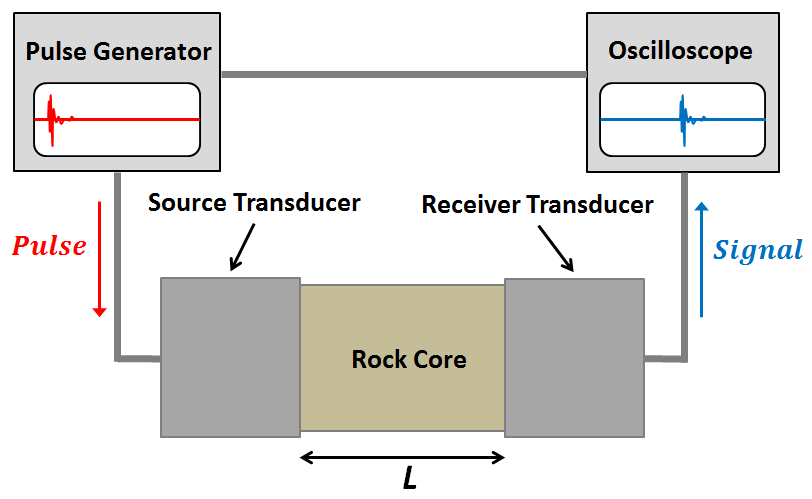 Pulse Generator

Oscilloscope

Source Transducer

Receiver Transducer

Pulse

Signal

Rock Core

L